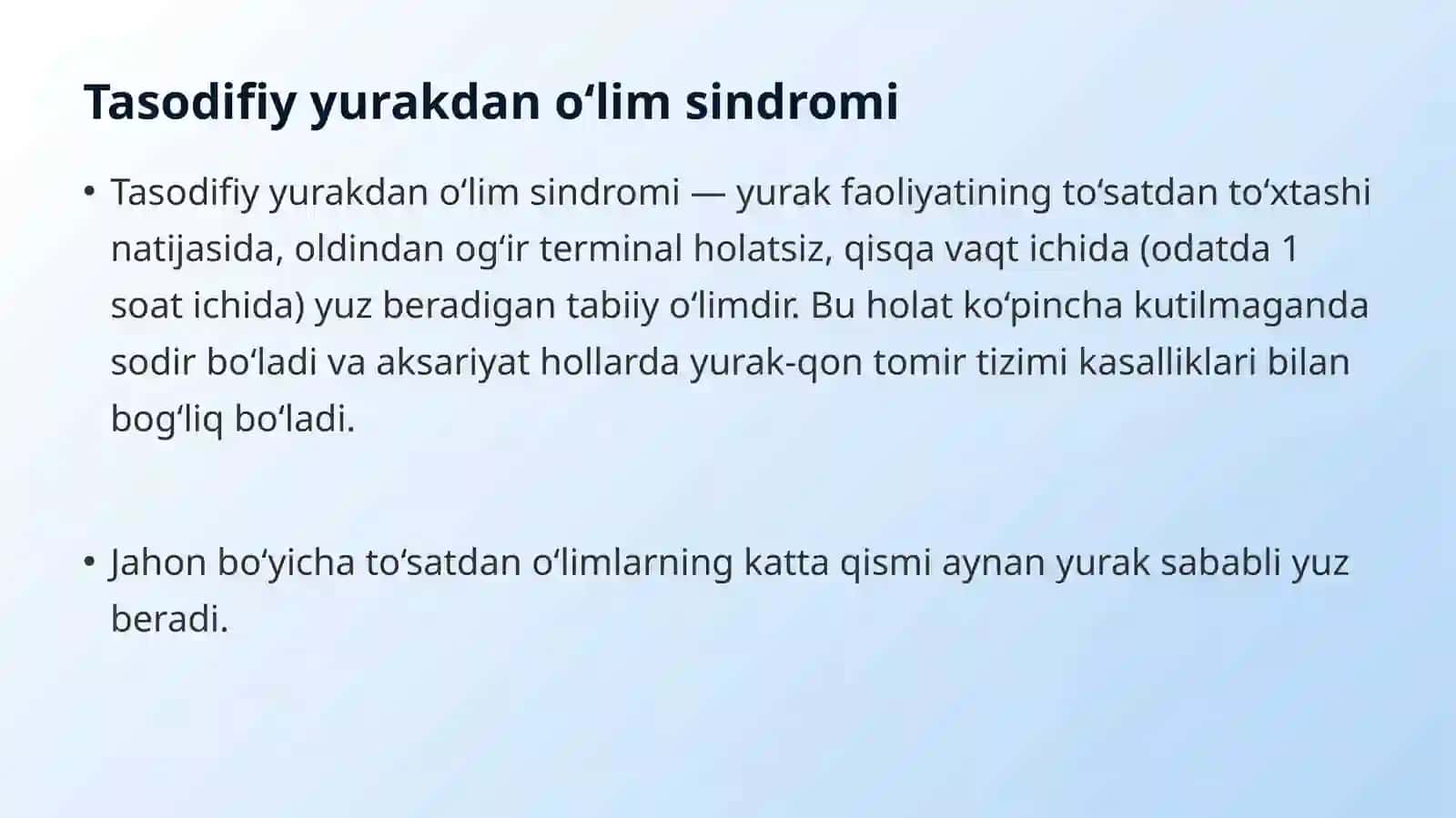 Tasodifiy yurakdan o‘lim sindromi

• Tasodifiy yurakdan o‘lim sindromi — yurak faoliyatining to‘satdan to‘xtashi natijasida, oldindan og‘ir terminal holatsiz, qisqa vaqt ichida (odatda 1 soat ichida) yuz beradigan tabiiy o‘limdir. Bu holat ko‘pincha kutilmaganda sodir bo‘ladi va aksariyat hollarda yurak-qon tomir tizimi kasalliklari bilan bog‘liq bo‘ladi.

• Jahon bo‘yicha to‘satdan o‘limlarning katta qismi aynan yurak sababli yuz beradi.